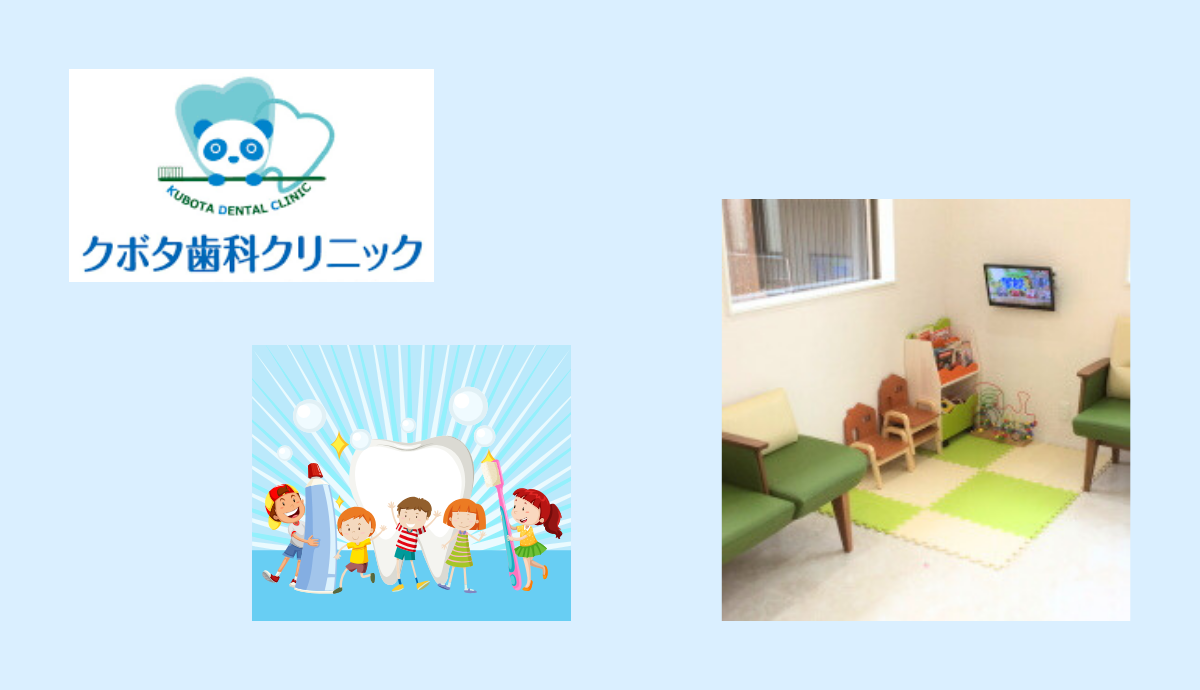 KUBOTA DENTAL CLINIC
クボタ歯科クリニック